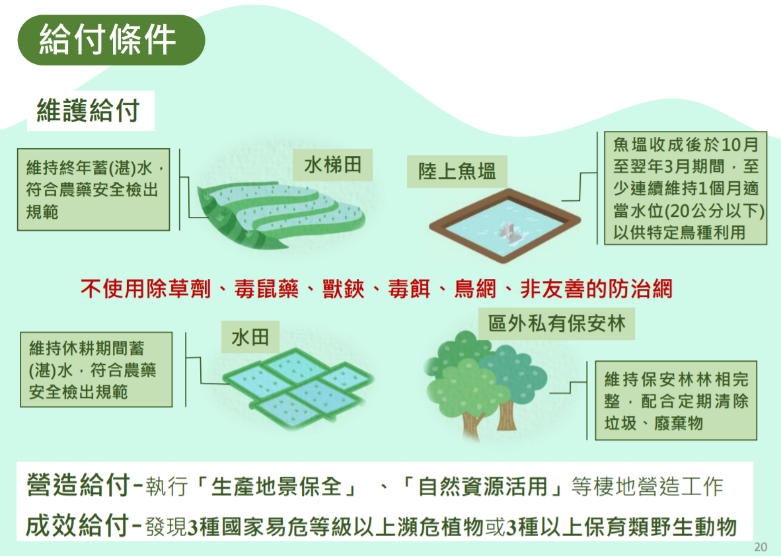 給付條件

維護給付

維持終年蓄(湛)水，符合農藥安全檢出規範

水梯田

陸上魚塭

魚塭收成後於10月至翌年3月期間，至少連續維持1個月適當水位(20公分以下)以供特定鳥種利用

不使用除草劑、毒鼠藥、獸鋏、毒餌、鳥網、非友善的防治網

維持休耕期間蓄(湛)水，符合農藥安全檢出規範

水田

區外私有保安林

維持保安林林相完整，配合定期清除垃圾、廢棄物

營造給付-執行「生產地景保全」、「自然資源活用」等棲地營造工作

成效給付-發現3種國家易危等級以上瀕危植物或3種以上保育類野生動物

20